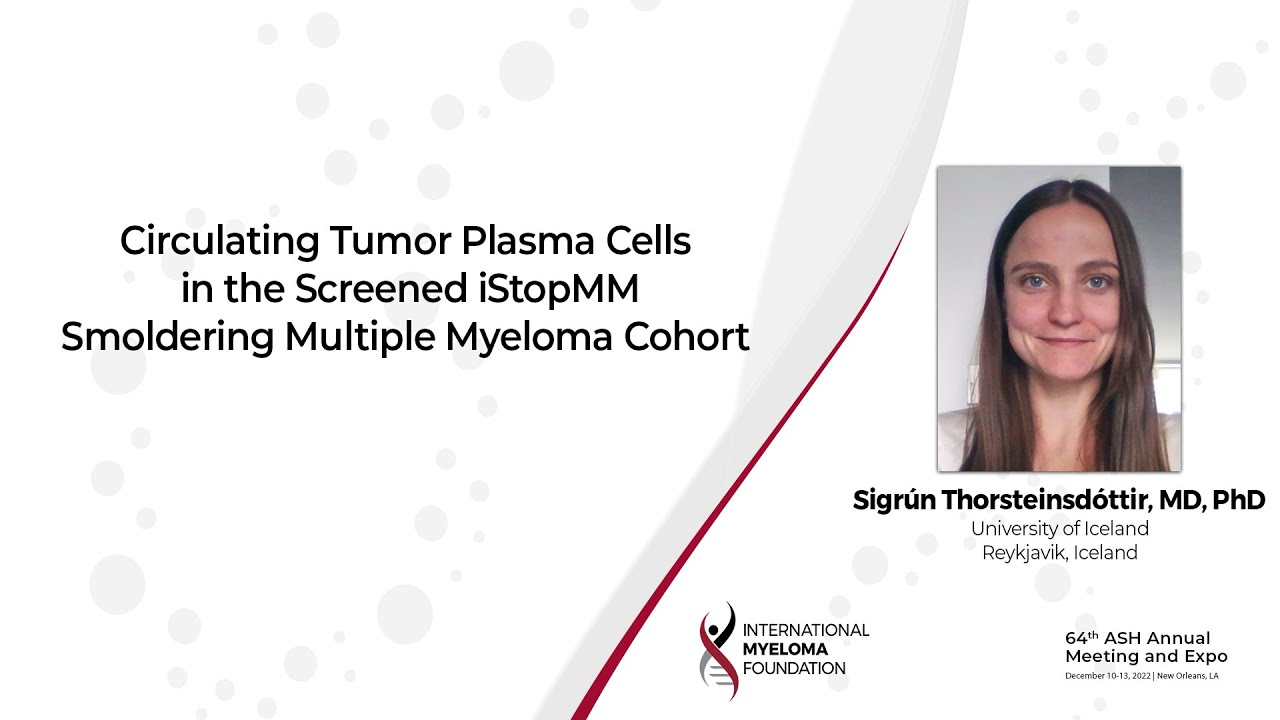 Circulating Tumor Plasma Cells in the Screened iStopMM Smoldering Multiple Myeloma Cohort

Sigrún Thorsteinsdóttir, MD, PhD
University of Iceland
Reykjavik, Iceland

INTERNATIONAL MYELOMA FOUNDATION

64th ASH Annual Meeting and Expo
December 10-13, 2022 | New Orleans, LA